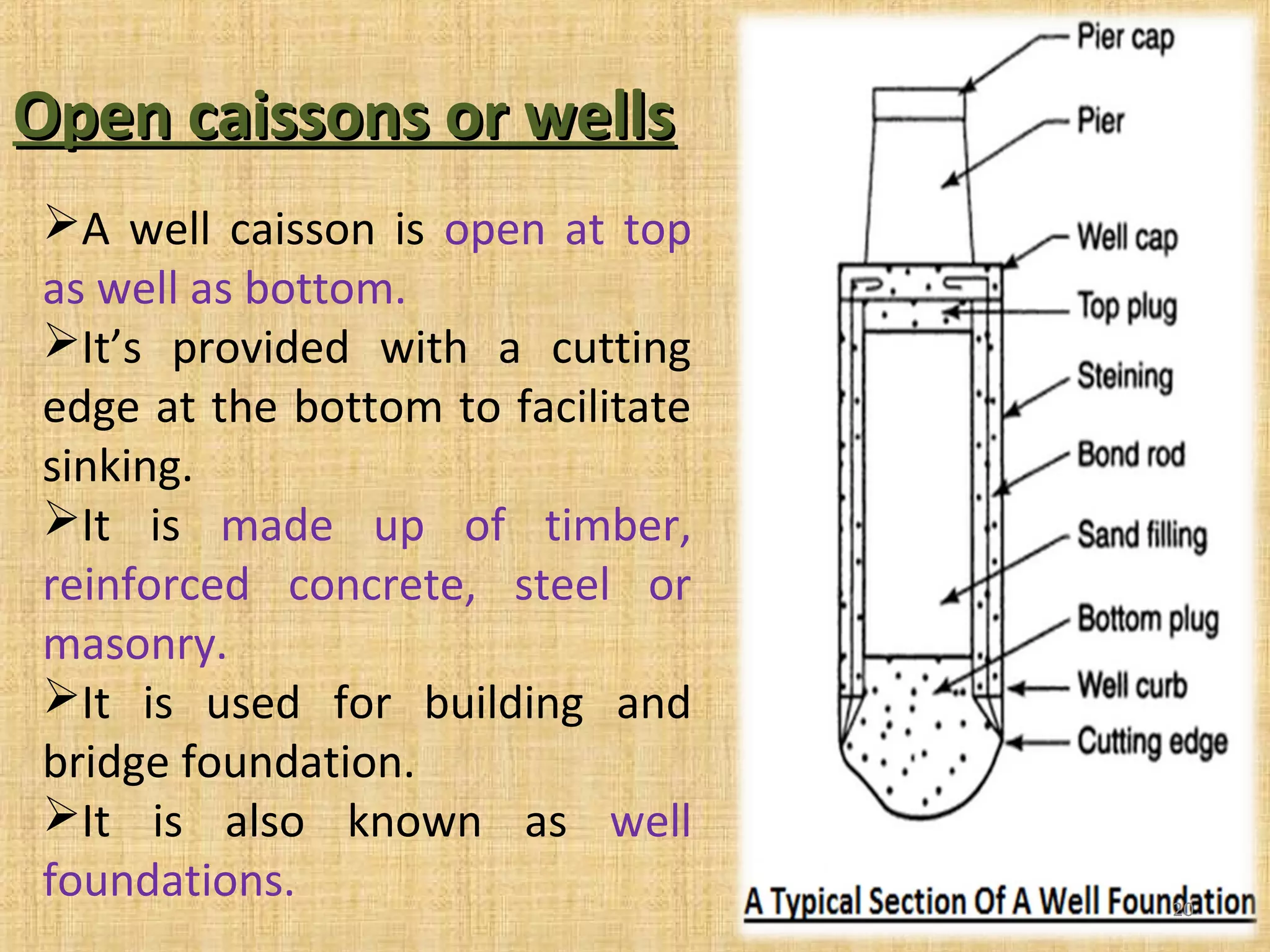 Open caissons or wells

➢A well caisson is open at top as well as bottom.

➢It's provided with a cutting edge at the bottom to facilitate sinking.

➢It is made up of timber, reinforced concrete, steel or masonry.

➢It is used for building and bridge foundation.

➢It is also known as well foundations.

Pier cap
Pier
Well cap
Top plug
Steining
Bond rod
Sand filling
Bottom plug
Well curb
Cutting edge

A Typical Section Of A Well Foundation

20